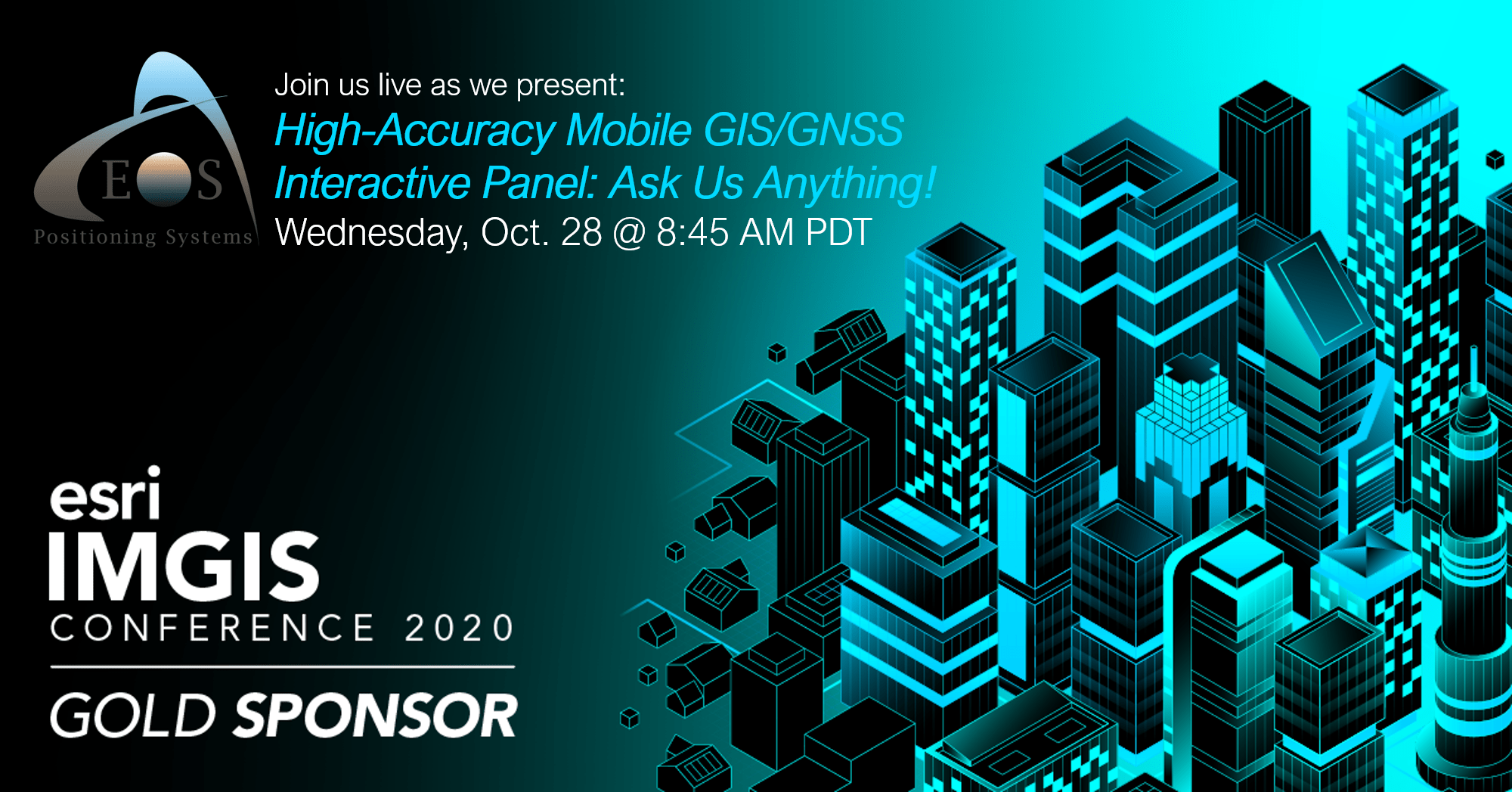 EOS
Positioning Systems

Join us live as we present:
High-Accuracy Mobile GIS/GNSS Interactive Panel: Ask Us Anything!
Wednesday, Oct. 28 @ 8:45 AM PDT

esri
IMGIS
CONFERENCE 2020
GOLD SPONSOR